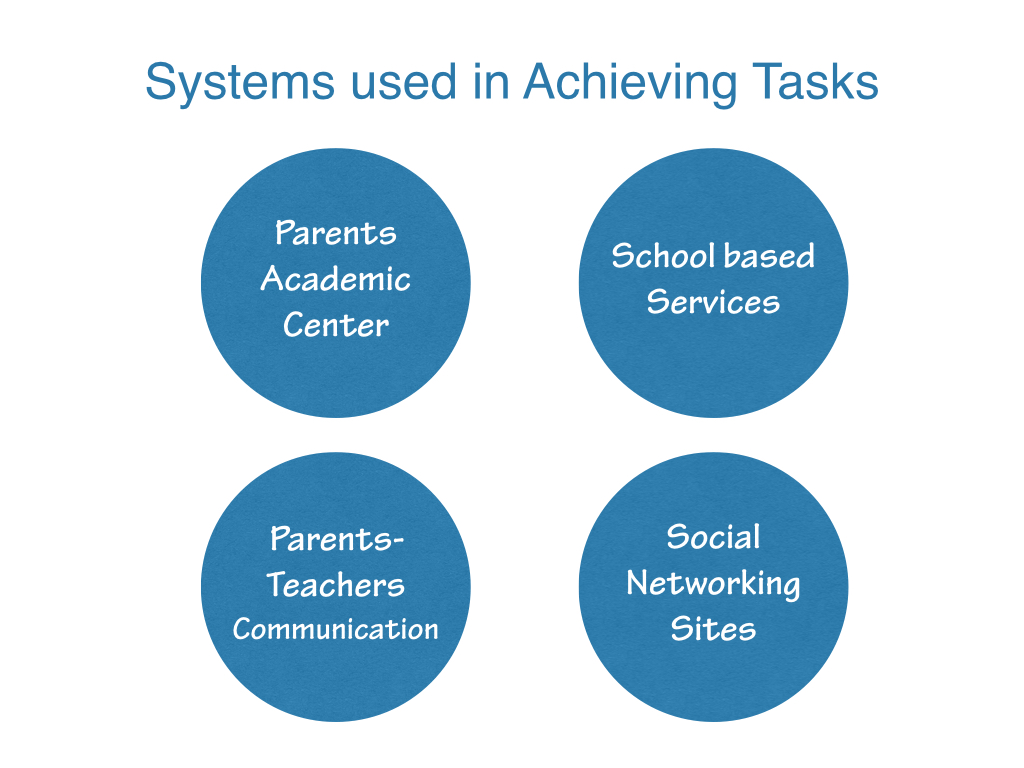 Systems used in Achieving Tasks

Parents Academic Center

School based Services

Parents-Teachers Communication

Social Networking Sites